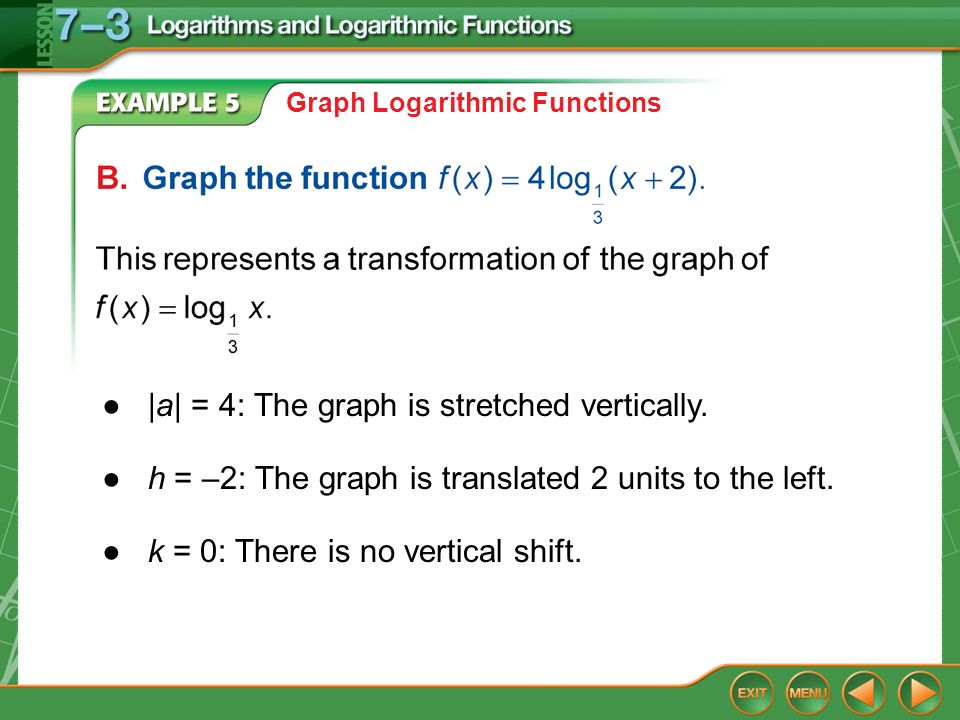 LESSON 7–3 Logarithms and Logarithmic Functions

EXAMPLE 5 Graph Logarithmic Functions

B. Graph the function $f(x) = 4\log_{\frac{1}{3}}(x + 2)$.

This represents a transformation of the graph of $f(x) = \log_{\frac{1}{3}} x$.

● $|a| = 4$: The graph is stretched vertically.

● $h = –2$: The graph is translated 2 units to the left.

● $k = 0$: There is no vertical shift.

EXIT MENU